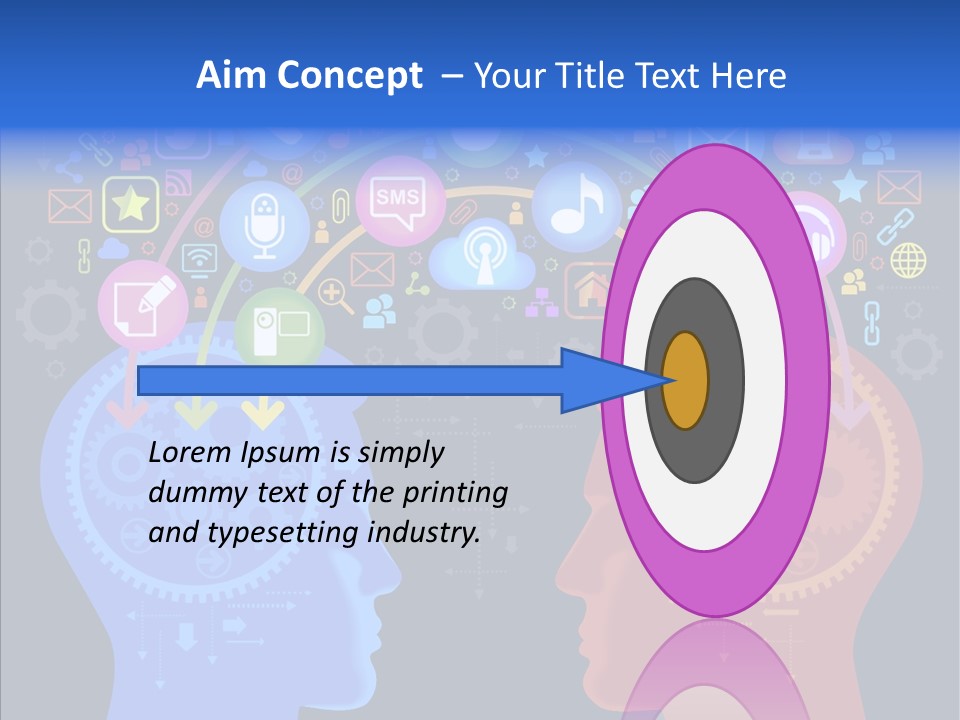 Aim Concept – Your Title Text Here

SMS

Lorem Ipsum is simply dummy text of the printing and typesetting industry.